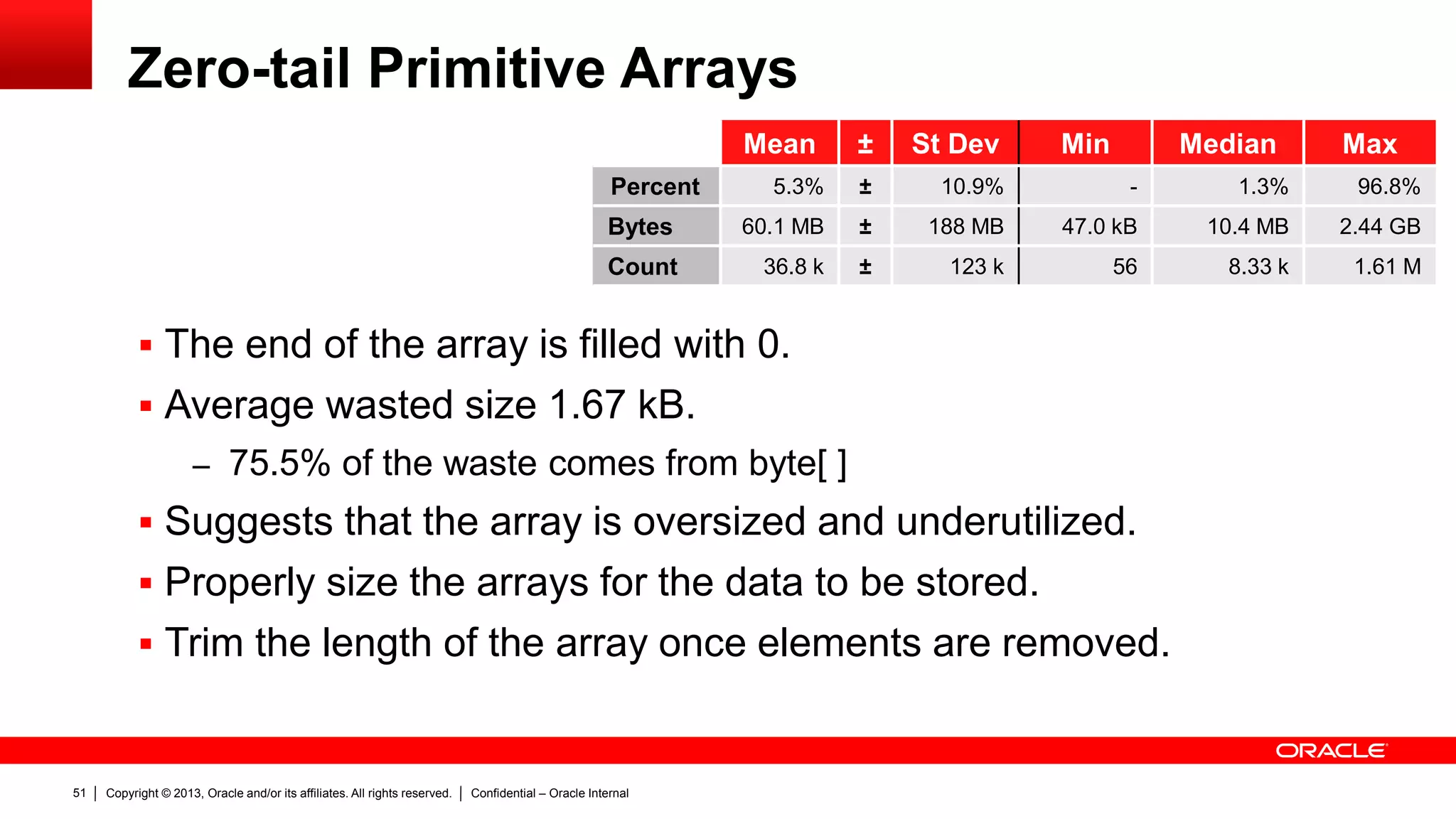 Zero-tail Primitive Arrays

| | Mean | ± | St Dev | Min | Median | Max |
|---|---|---|---|---|---|---|
| Percent | 5.3% | ± | 10.9% | - | 1.3% | 96.8% |
| Bytes | 60.1 MB | ± | 188 MB | 47.0 kB | 10.4 MB | 2.44 GB |
| Count | 36.8 k | ± | 123 k | 56 | 8.33 k | 1.61 M |

▪ The end of the array is filled with 0.
▪ Average wasted size 1.67 kB.
– 75.5% of the waste comes from byte[ ]
▪ Suggests that the array is oversized and underutilized.
▪ Properly size the arrays for the data to be stored.
▪ Trim the length of the array once elements are removed.

ORACLE

51 | Copyright © 2013, Oracle and/or its affiliates. All rights reserved. | Confidential – Oracle Internal